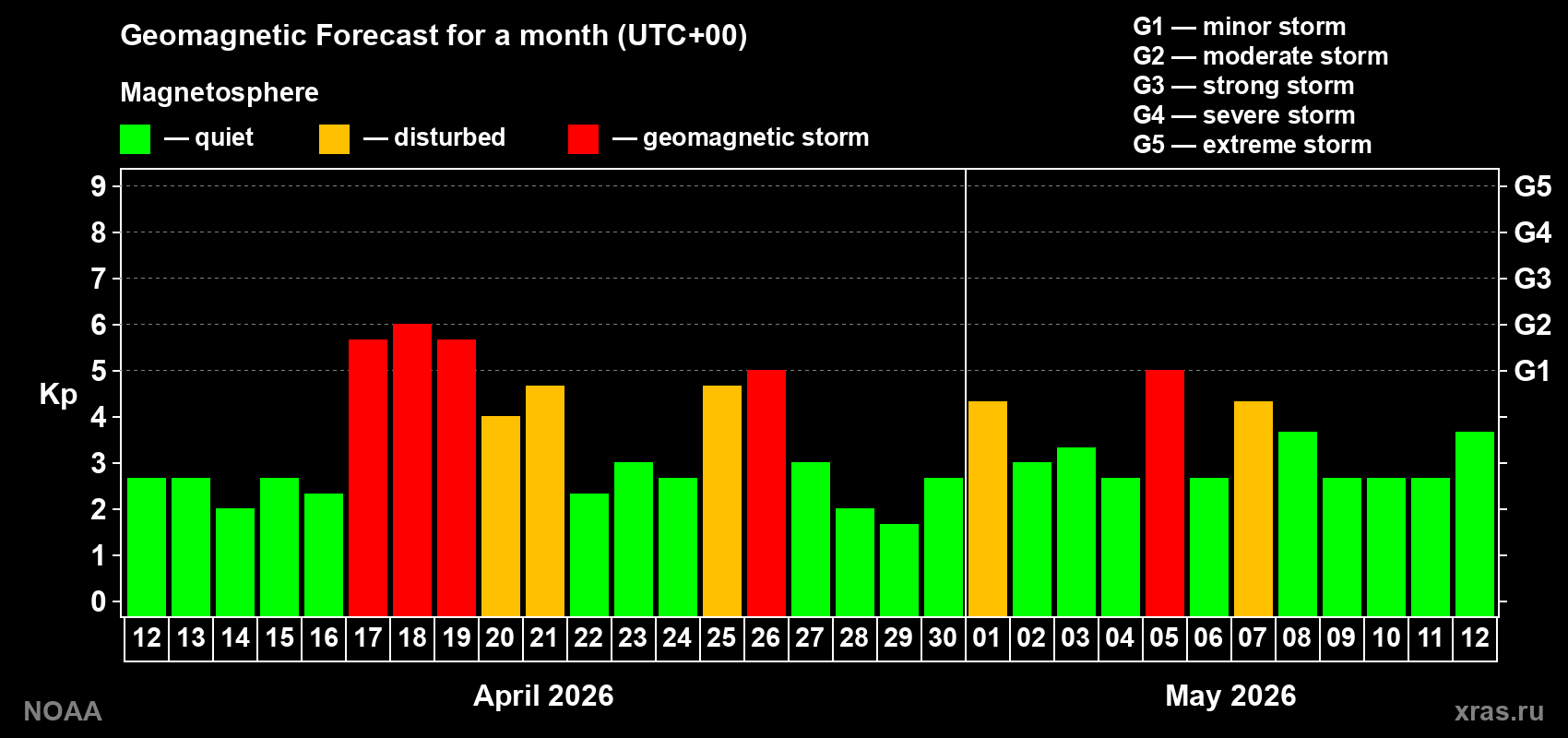 Geomagnetic Forecast for a month (UTC+00)

Magnetosphere

— quiet — disturbed — geomagnetic storm

G1 — minor storm
G2 — moderate storm
G3 — strong storm
G4 — severe storm
G5 — extreme storm

Kp

9
8
7
6
5
4
3
2
1
0

G5
G4
G3
G2
G1

12 13 14 15 16 17 18 19 20 21 22 23 24 25 26 27 28 29 30 01 02 03 04 05 06 07 08 09 10 11 12

April 2026

May 2026

NOAA

xras.ru